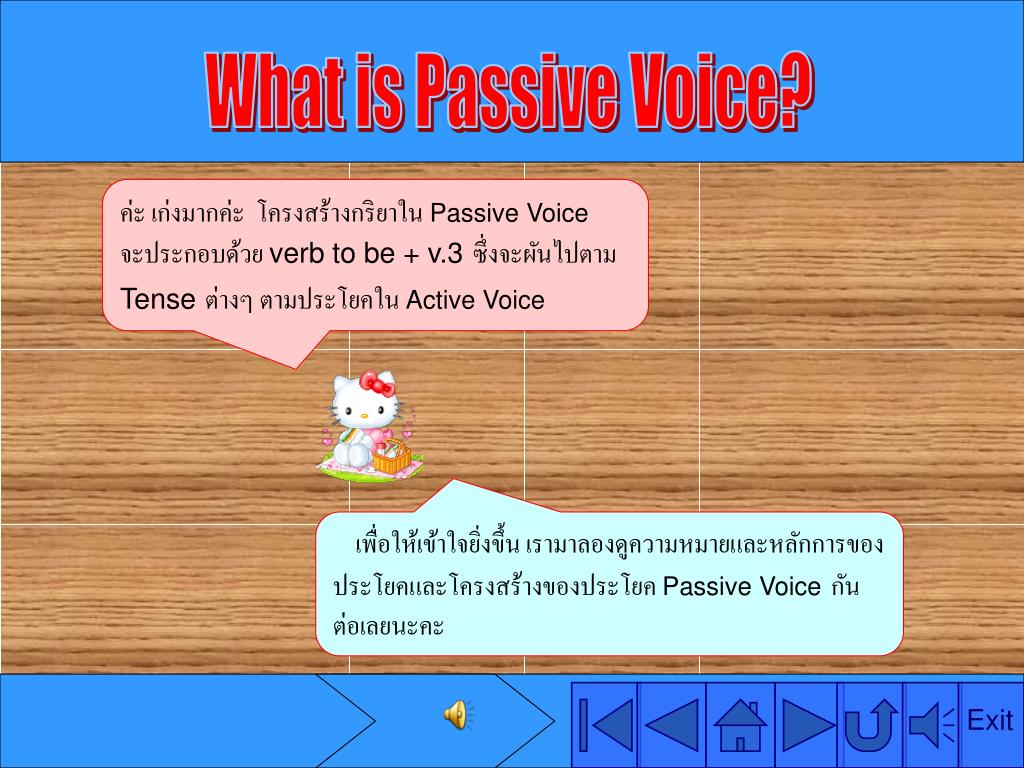 What is Passive Voice?

ค่ะ เก่งมากค่ะ โครงสร้างกริยาใน Passive Voice จะประกอบด้วย verb to be + v.3 ซึ่งจะผันไปตาม Tense ต่างๆ ตามประโยคใน Active Voice

เพื่อให้เข้าใจยิ่งขึ้น เรามาลองดูความหมายและหลักการของประโยคและโครงสร้างของประโยค Passive Voice กันต่อเลยนะคะ

Exit